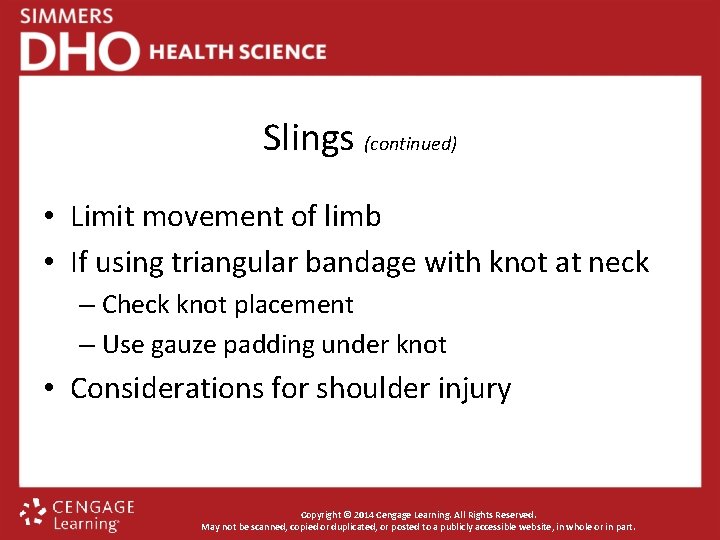 SIMMERS
DHO HEALTH SCIENCE

Slings (continued)

• Limit movement of limb
• If using triangular bandage with knot at neck
– Check knot placement
– Use gauze padding under knot
• Considerations for shoulder injury

CENGAGE Learning

Copyright © 2014 Cengage Learning. All Rights Reserved.
May not be scanned, copied or duplicated, or posted to a publicly accessible website, in whole or in part.